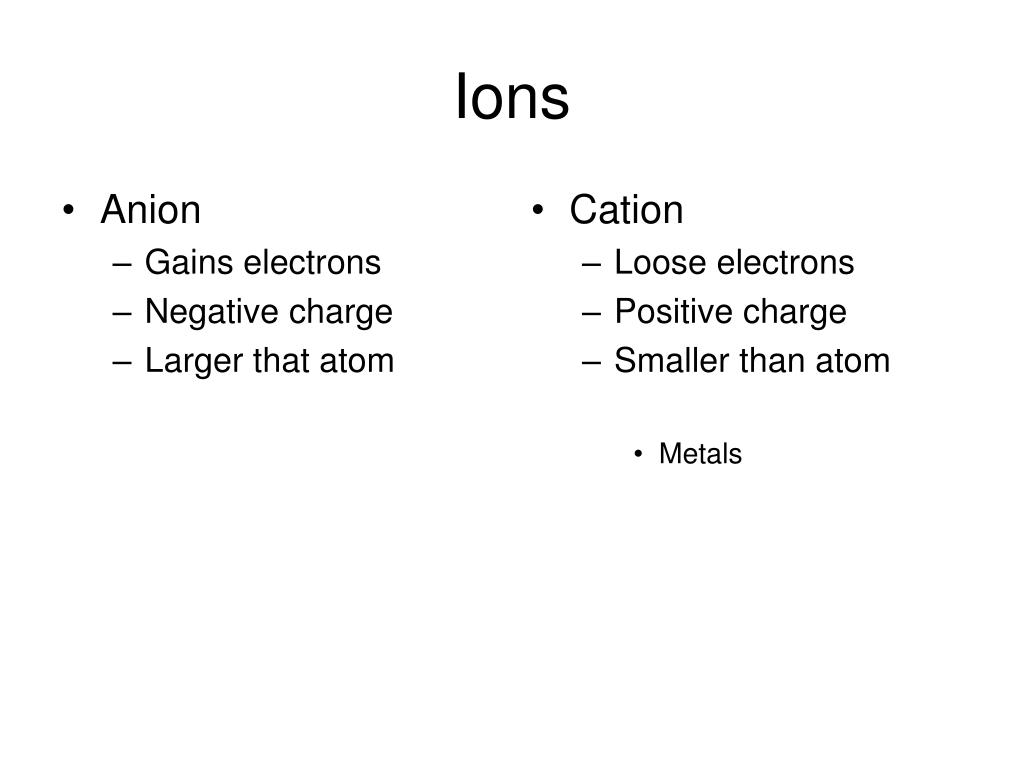 Ions

• Anion
– Gains electrons
– Negative charge
– Larger that atom

• Cation
– Loose electrons
– Positive charge
– Smaller than atom

• Metals